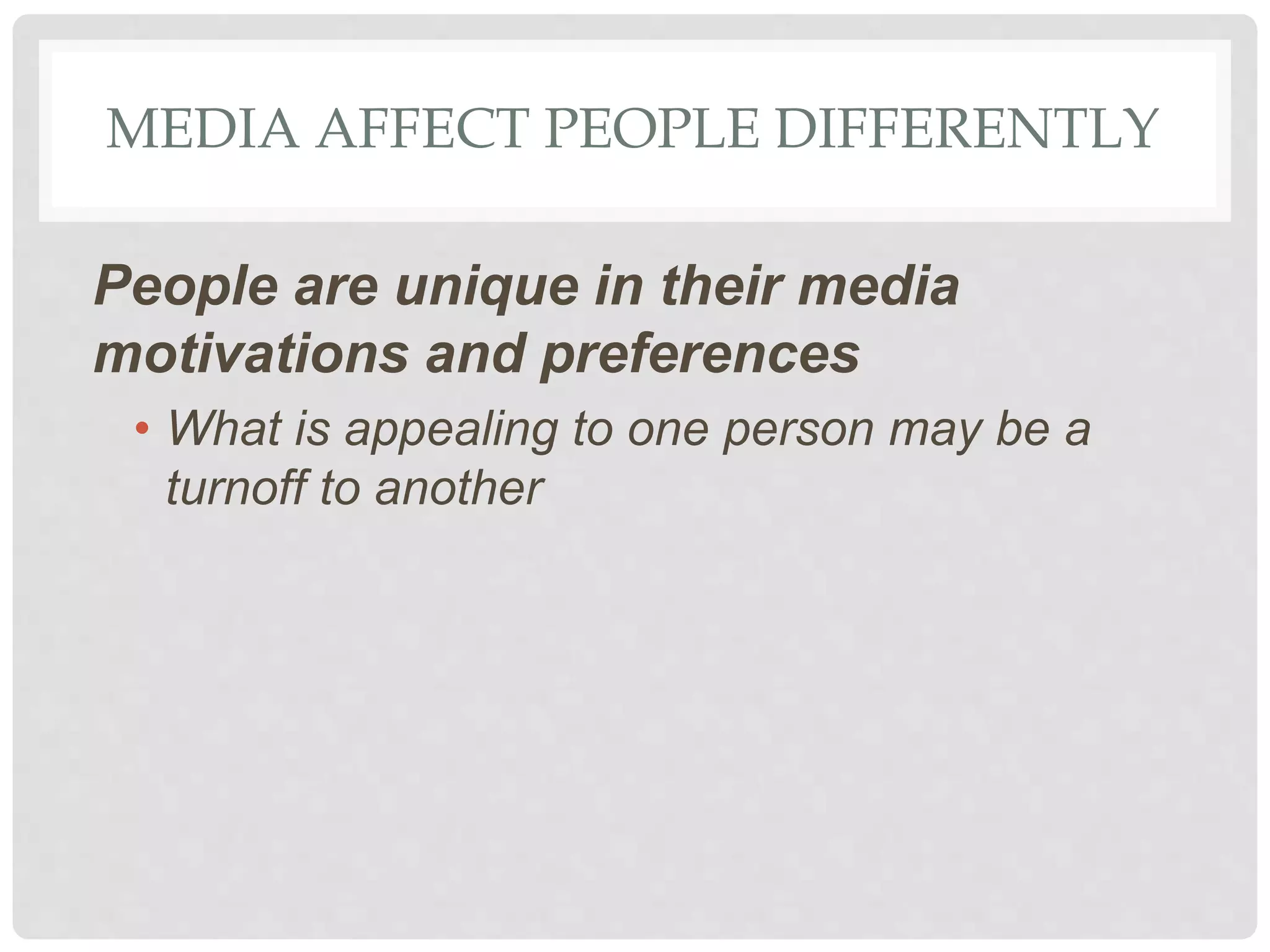 MEDIA AFFECT PEOPLE DIFFERENTLY

People are unique in their media motivations and preferences

• What is appealing to one person may be a turnoff to another